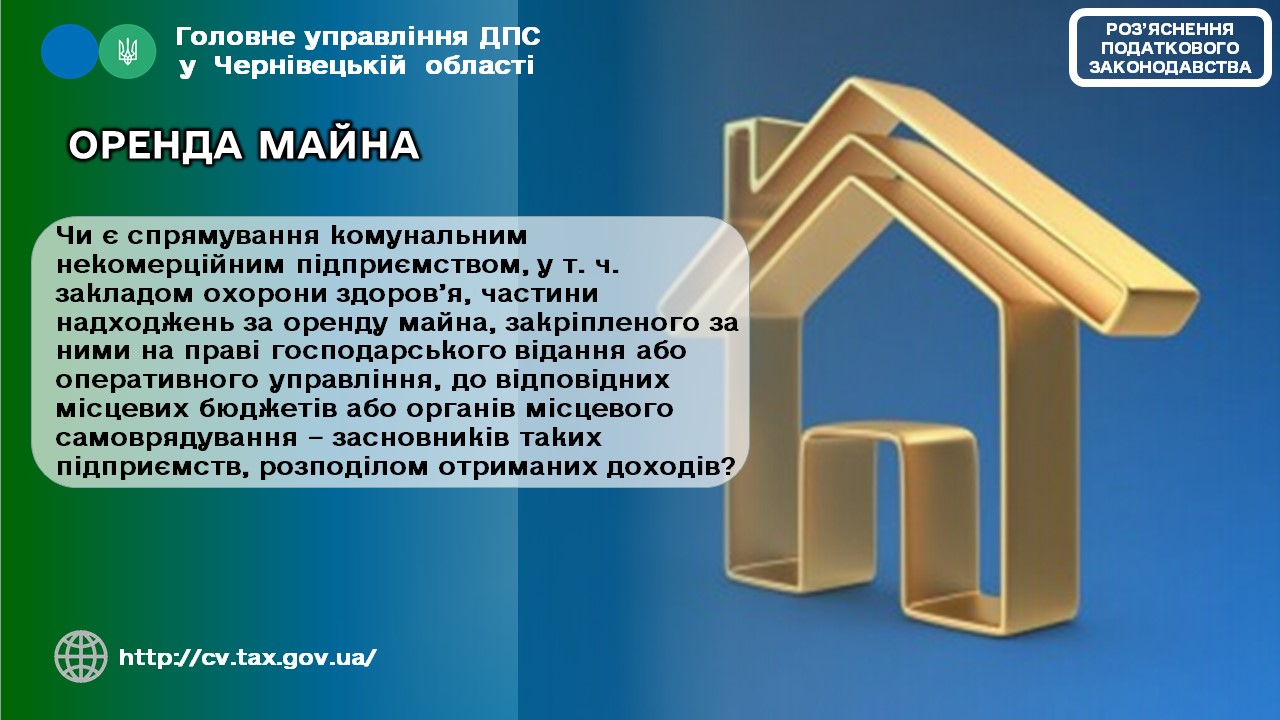 Головне управління ДПС у Чернівецькій області

РОЗ'ЯСНЕННЯ ПОДАТКОВОГО ЗАКОНОДАВСТВА

ОРЕНДА МАЙНА

Чи є спрямування комунальним некомерційним підприємством, у т. ч. закладом охорони здоров'я, частини надходжень за оренду майна, закріпленого за ними на праві господарського відання або оперативного управління, до відповідних місцевих бюджетів або органів місцевого самоврядування – засновників таких підприємств, розподілом отриманих доходів?

http://cv.tax.gov.ua/